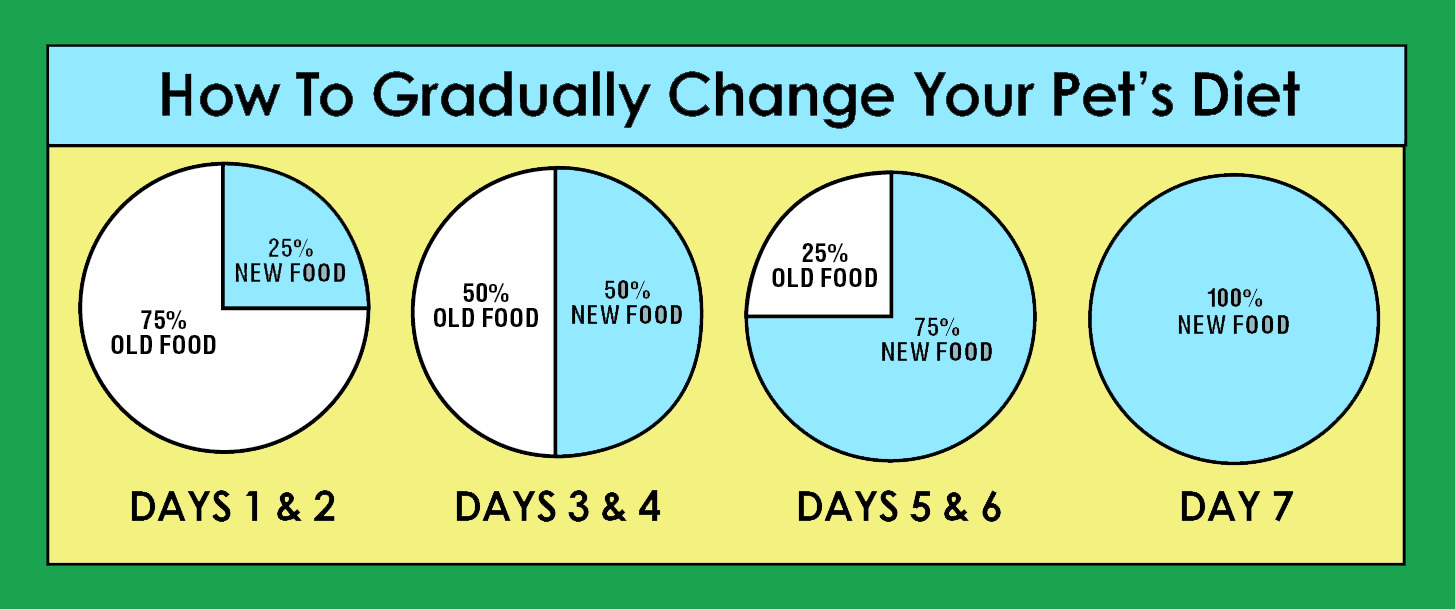 How To Gradually Change Your Pet's Diet

25%
NEW FOOD

75%
OLD FOOD

DAYS 1 & 2

50%
OLD FOOD

50%
NEW FOOD

DAYS 3 & 4

25%
OLD FOOD

75%
NEW FOOD

DAYS 5 & 6

100%
NEW FOOD

DAY 7